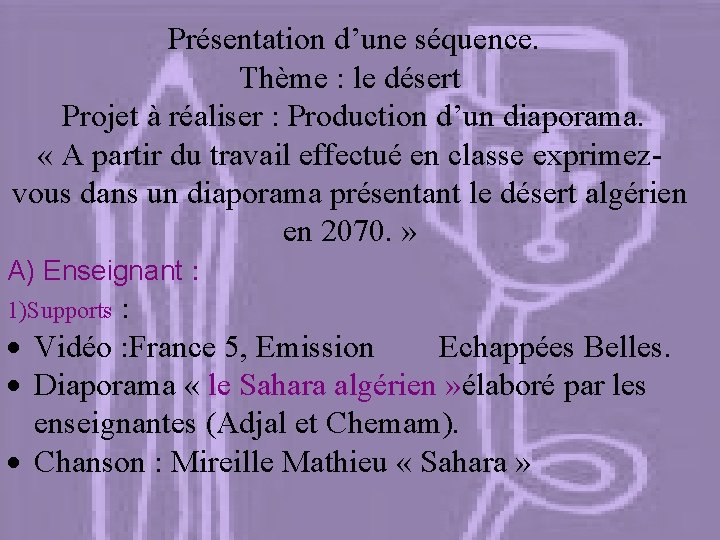 Présentation d’une séquence.
Thème : le désert
Projet à réaliser : Production d’un diaporama.
« A partir du travail effectué en classe exprimez-vous dans un diaporama présentant le désert algérien en 2070. »

A) Enseignant :

1)Supports :

• Vidéo :France 5, Emission Echappées Belles.
• Diaporama « le Sahara algérien »élaboré par les enseignantes (Adjal et Chemam).
• Chanson : Mireille Mathieu « Sahara »